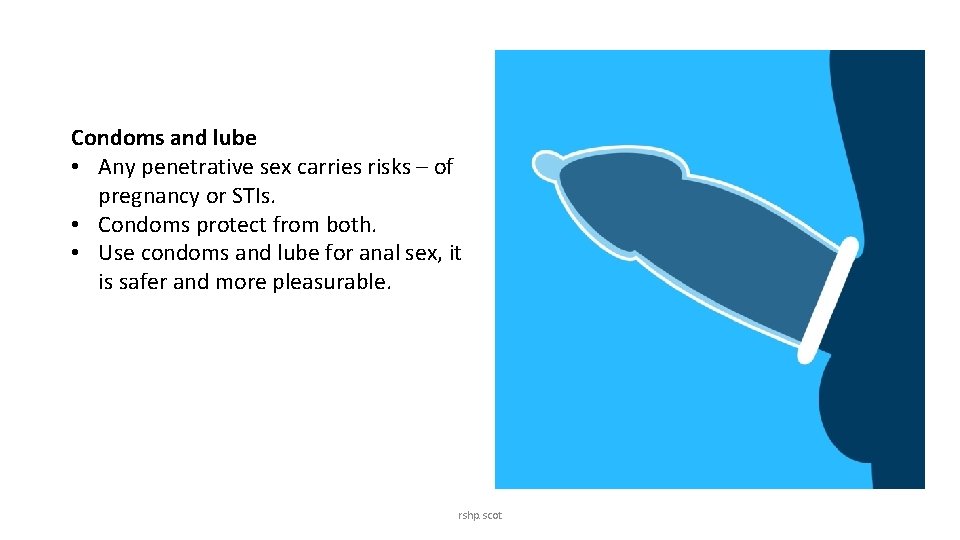 Condoms and lube
• Any penetrative sex carries risks – of pregnancy or STIs.
• Condoms protect from both.
• Use condoms and lube for anal sex, it is safer and more pleasurable.

rshp.scot